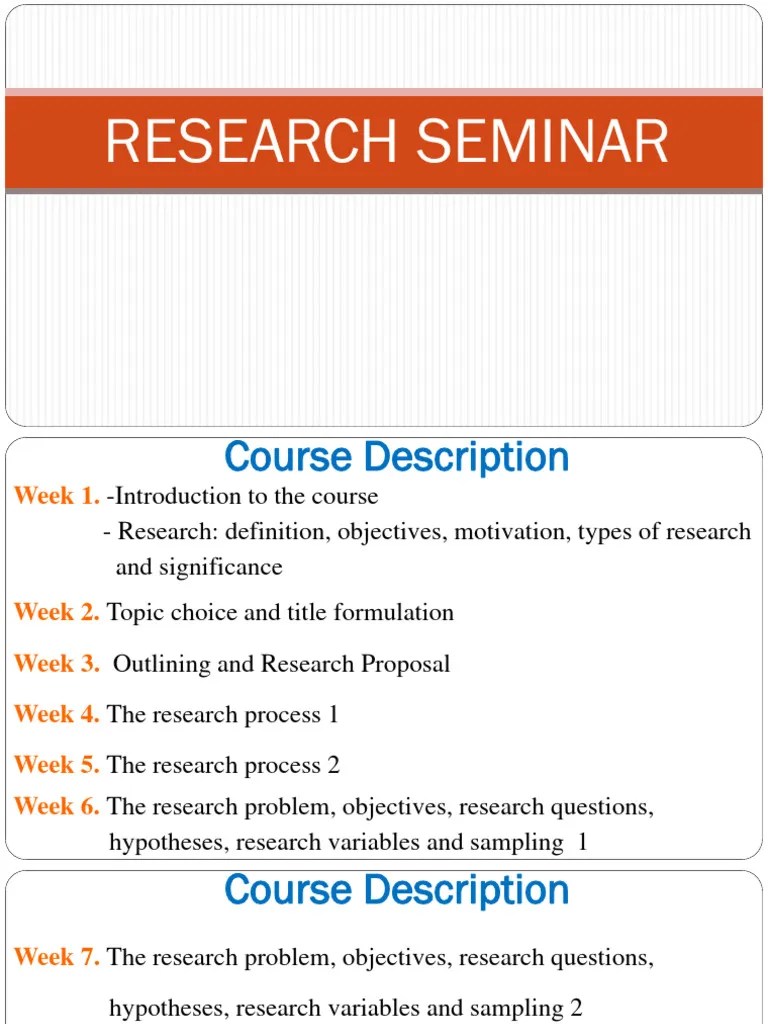 RESEARCH SEMINAR

Course Description

Week 1. -Introduction to the course
- Research: definition, objectives, motivation, types of research and significance

Week 2. Topic choice and title formulation

Week 3. Outlining and Research Proposal

Week 4. The research process 1

Week 5. The research process 2

Week 6. The research problem, objectives, research questions, hypotheses, research variables and sampling 1

Course Description

Week 7. The research problem, objectives, research questions, hypotheses, research variables and sampling 2